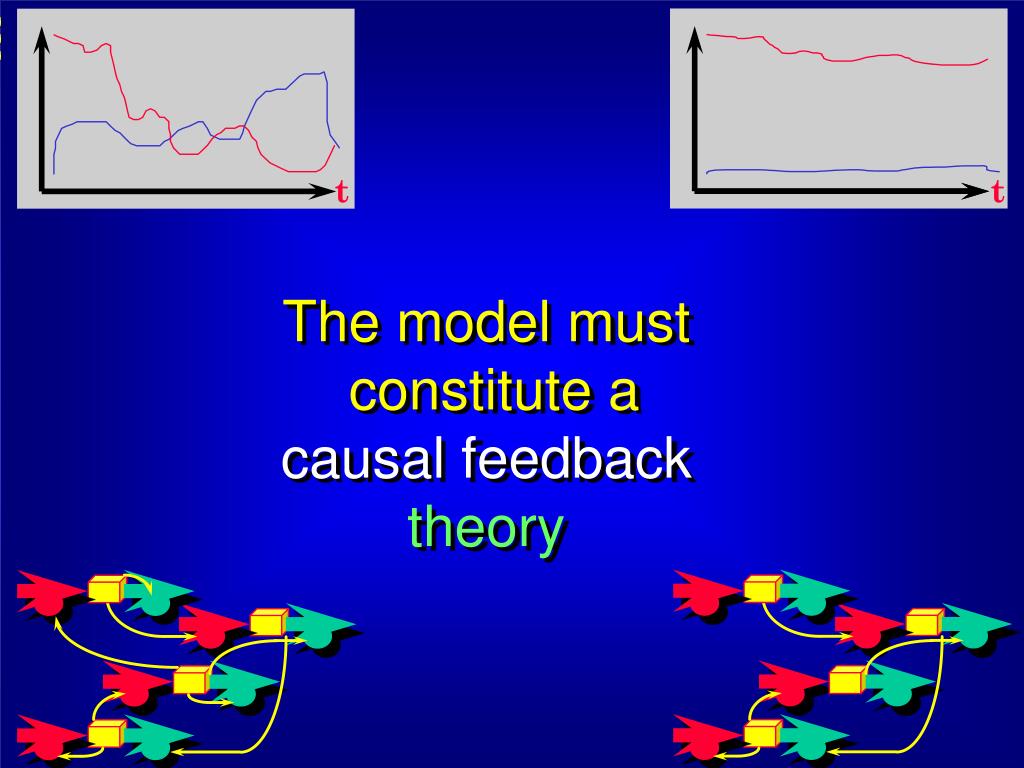 t

t

The model must constitute a causal feedback theory